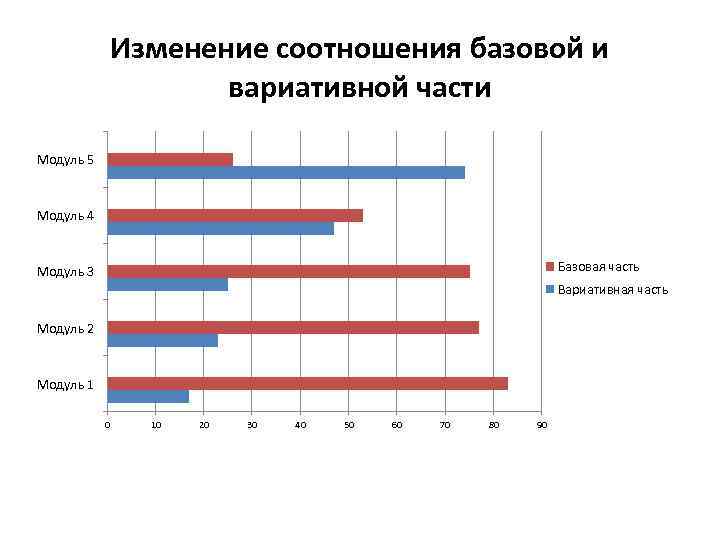 Изменение соотношения базовой и вариативной части

Модуль 5
Модуль 4
Модуль 3
Модуль 2
Модуль 1

0 10 20 30 40 50 60 70 80 90

Базовая часть
Вариативная часть